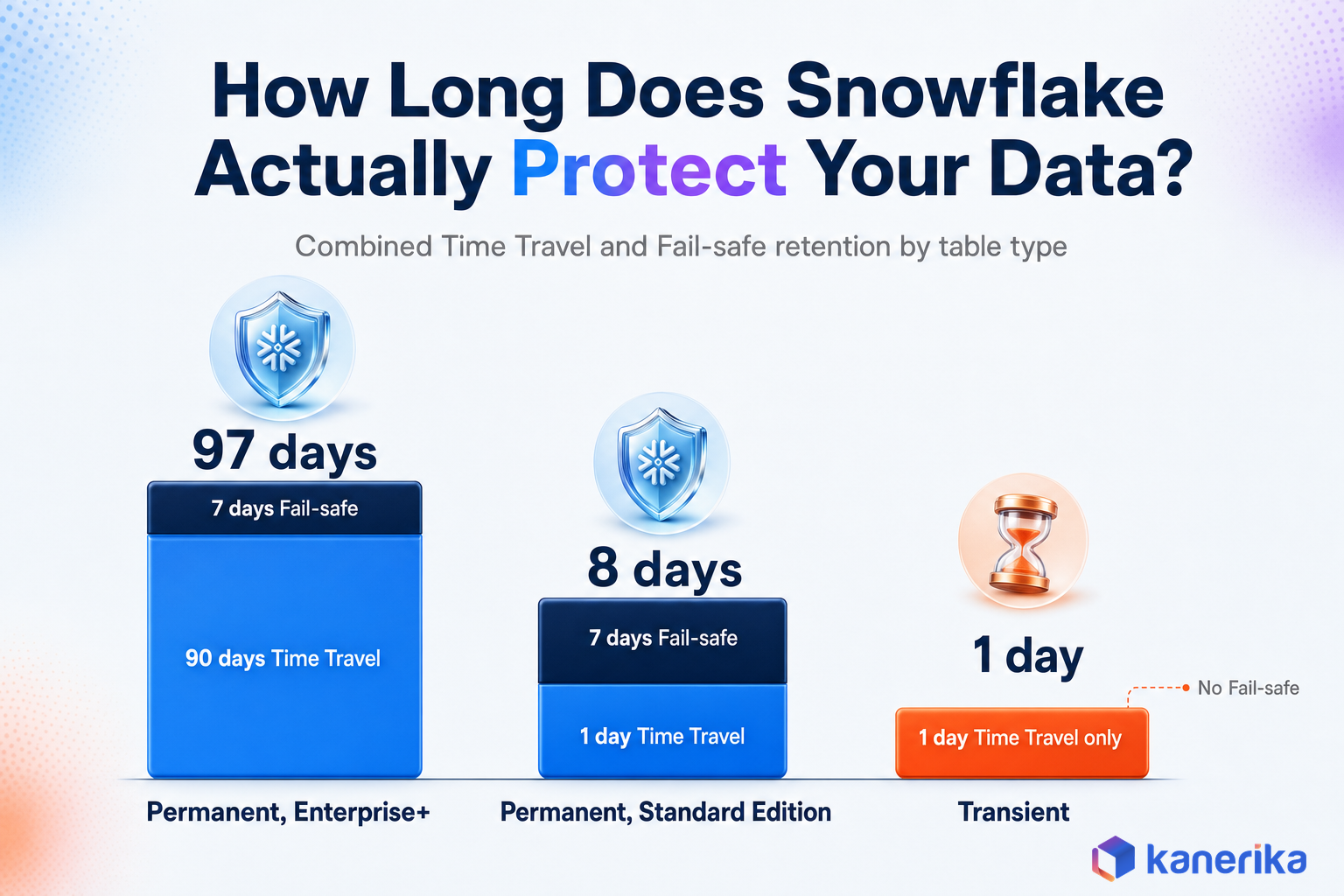 How Long Does Snowflake Actually Protect Your Data?

Combined Time Travel and Fail-safe retention by table type

97 days

7 days Fail-safe

90 days Time Travel

Permanent, Enterprise+

8 days

7 days Fail-safe

1 day Time Travel

Permanent, Standard Edition

1 day

No Fail-safe

1 day Time Travel only

Transient

kanerika